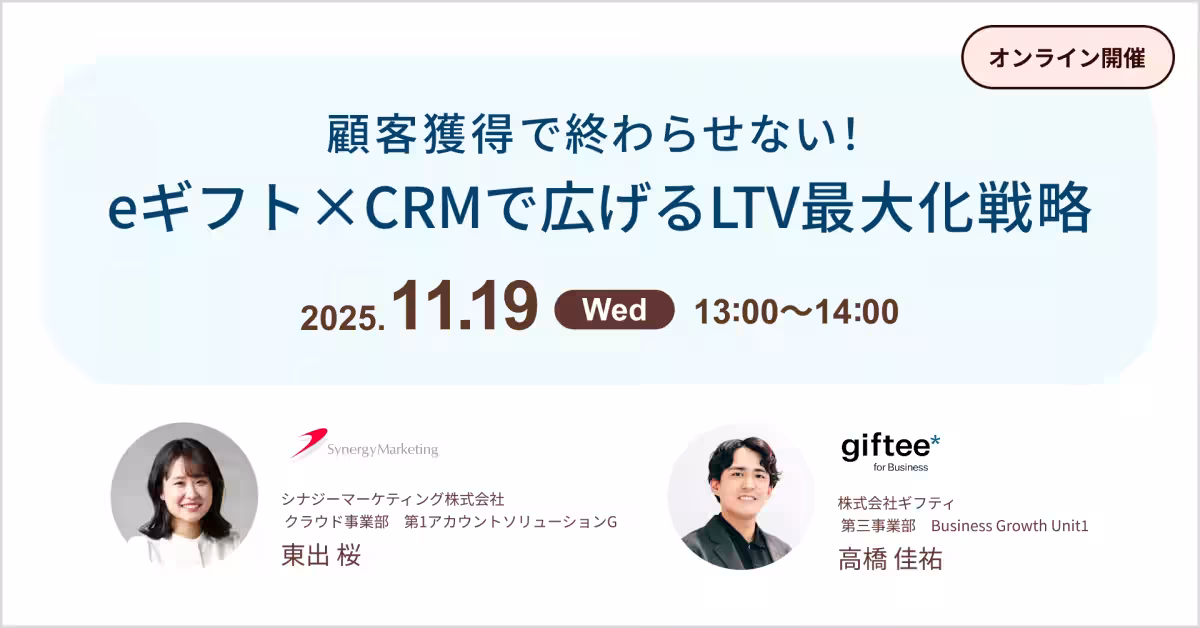 オンライン開催

顧客獲得で終わらせない!
eギフト×CRMで広げるLTV最大化戦略

2025.11.19 Wed 13:00〜14:00

SynergyMarketing

シナジーマーケティング株式会社
クラウド事業部　第1アカウントソリューションG
東出 桜

giftee*
for Business

株式会社ギフティ
第三事業部　Business Growth Unit1
高橋 佳祐